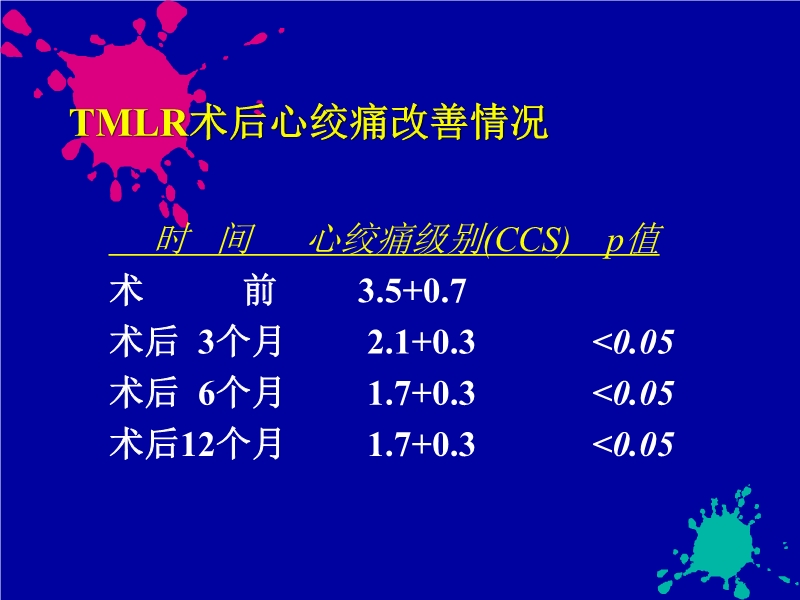 TMLR术后心绞痛改善情况

| 时 间 | 心绞痛级别(CCS) | p值 |
|---|---|---|
| 术 前 | 3.5+0.7 | |
| 术后 3个月 | 2.1+0.3 | <0.05 |
| 术后 6个月 | 1.7+0.3 | <0.05 |
| 术后12个月 | 1.7+0.3 | <0.05 |